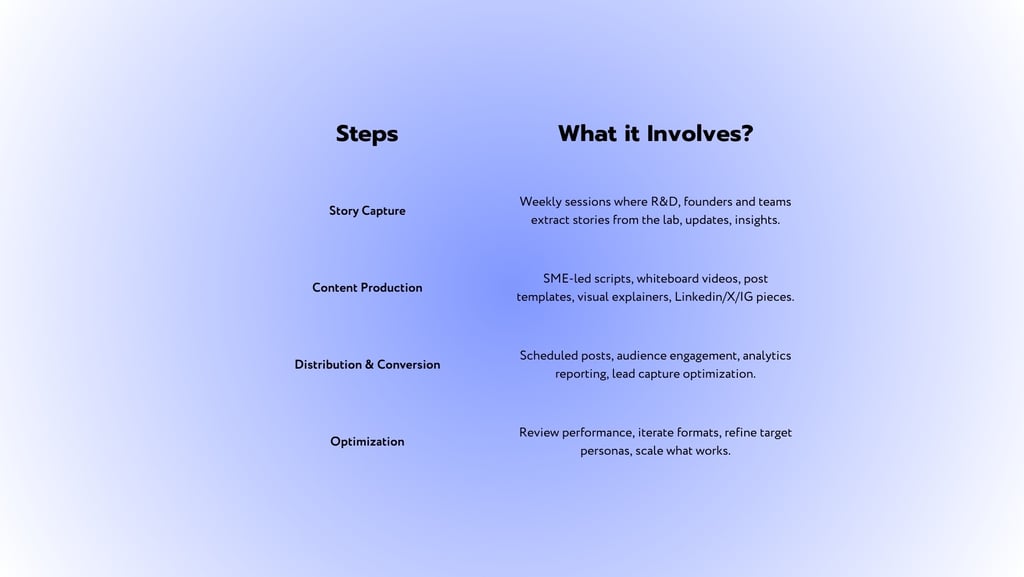 | Steps | What it Involves? |
|---|---|
| Story Capture | Weekly sessions where R&D, founders and teams extract stories from the lab, updates, insights. |
| Content Production | SME-led scripts, whiteboard videos, post templates, visual explainers, Linkedin/X/IG pieces. |
| Distribution & Conversion | Scheduled posts, audience engagement, analytics reporting, lead capture optimization. |
| Optimization | Review performance, iterate formats, refine target personas, scale what works. |